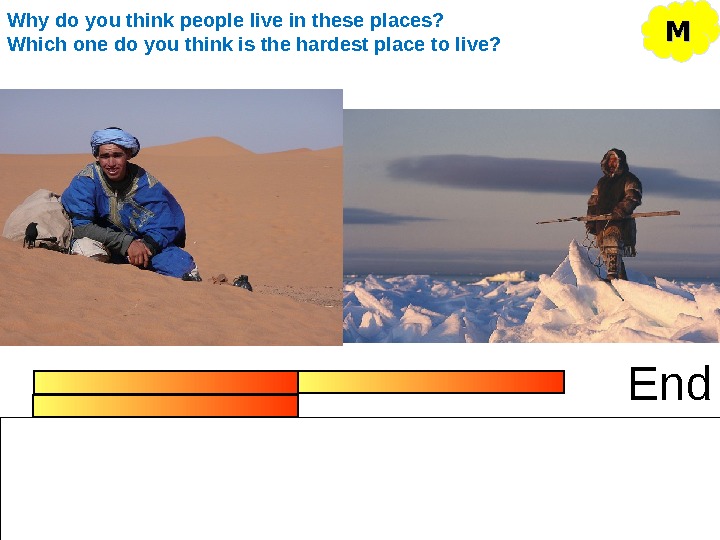 Why do you think people live in these places?
Which one do you think is the hardest place to live?

M

End